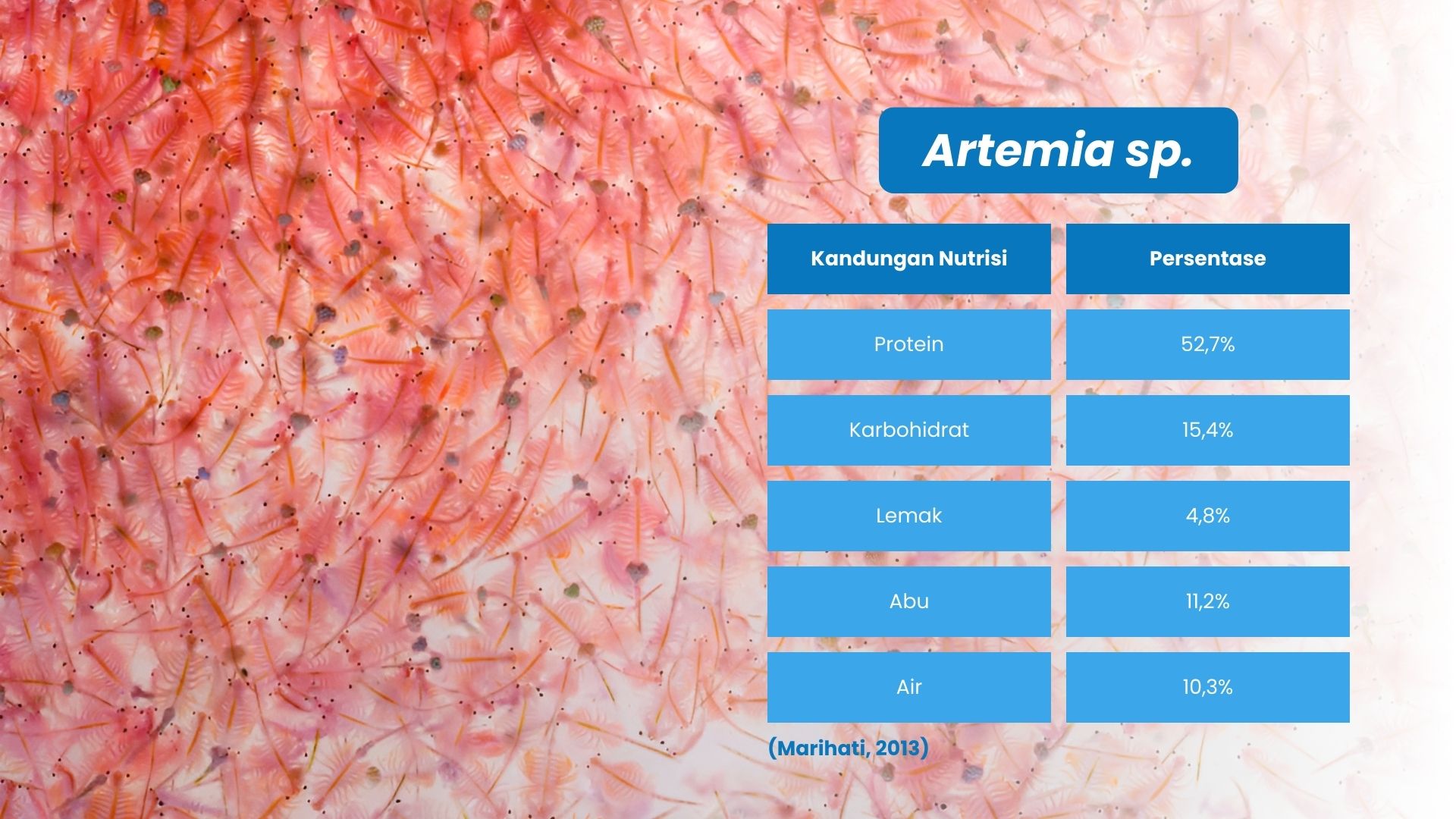 Artemia sp.

| Kandungan Nutrisi | Persentase |
|---|---|
| Protein | 52,7% |
| Karbohidrat | 15,4% |
| Lemak | 4,8% |
| Abu | 11,2% |
| Air | 10,3% |

(Marihati, 2013)